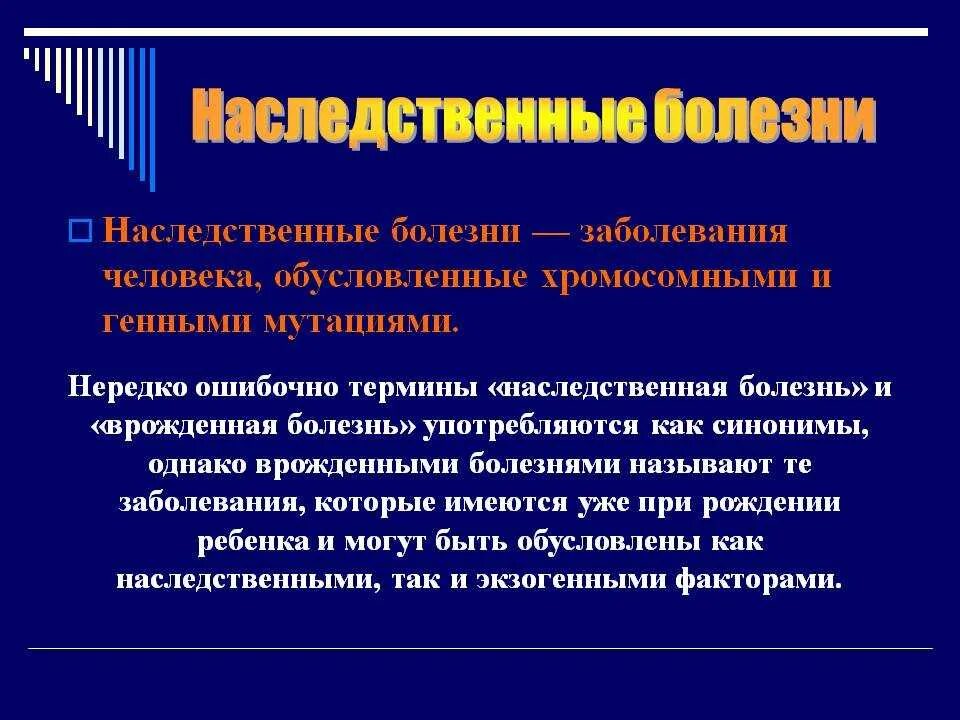 Наследственные болезни

Наследственные болезни — заболевания человека, обусловленные хромосомными и генными мутациями.

Нередко ошибочно термины «наследственная болезнь» и «врожденная болезнь» употребляются как синонимы, однако врожденными болезнями называют те заболевания, которые имеются уже при рождении ребенка и могут быть обусловлены как наследственными, так и экзогенными факторами.